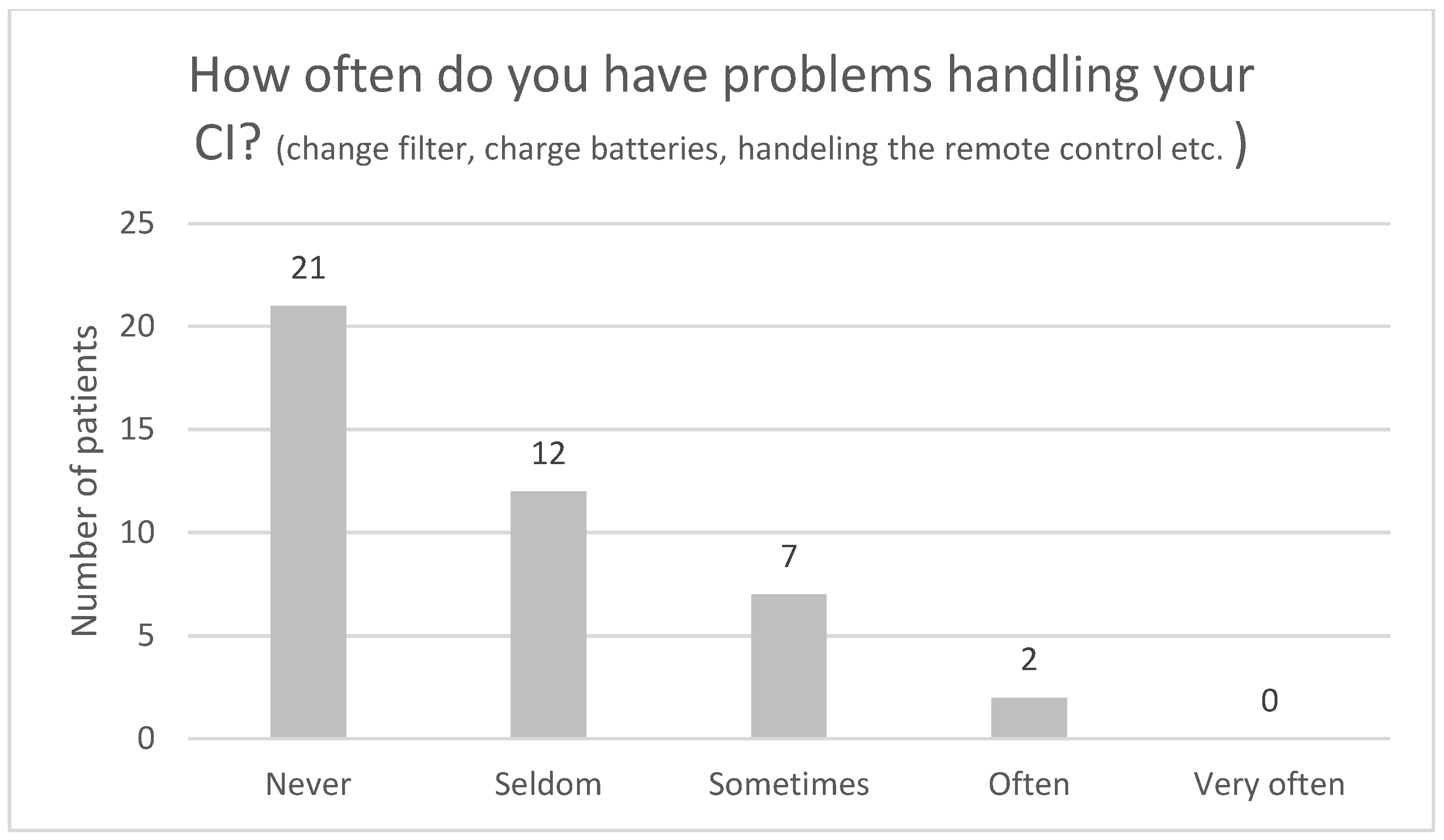 How often do you have problems handling your CI? (change filter, charge batteries, handeling the remote control etc. )

Number of patients

25
20
15
10
5
0

21
12
7
2
0

Never
Seldom
Sometimes
Often
Very often